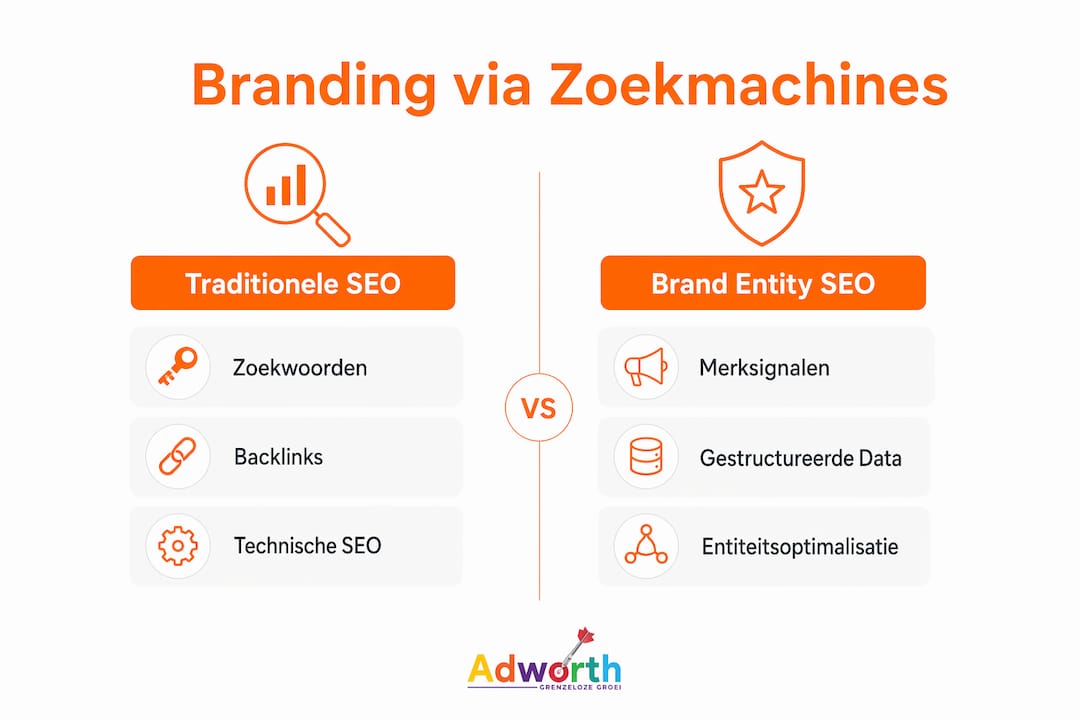 Branding via Zoekmachines

Traditionele SEO

Zoekwoorden

Backlinks

Technische SEO

VS

Brand Entity SEO

Merksignalen

Gestructureerde Data

Entiteitsoptimalisatie

Adworth
GRENZELOZE GROEI